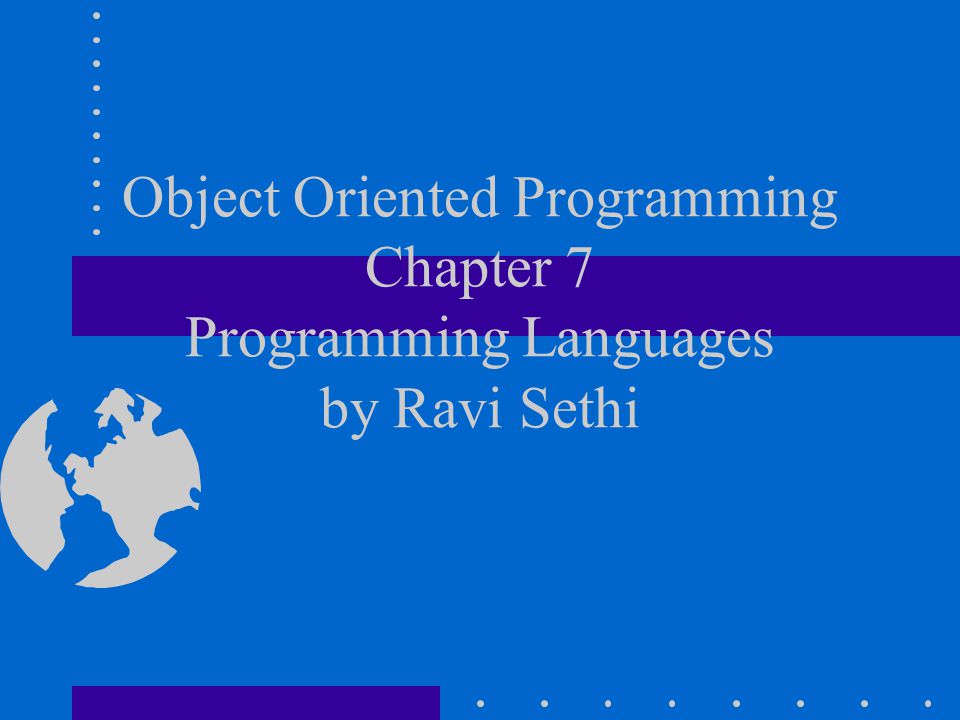 Object Oriented Programming
Chapter 7
Programming Languages
by Ravi Sethi